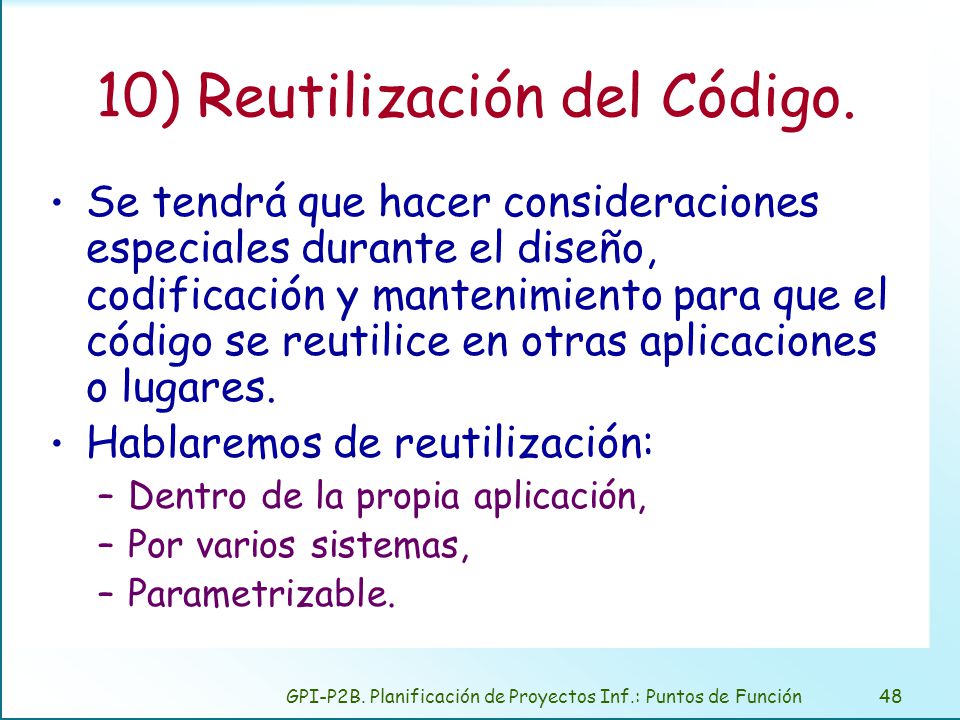 10) Reutilización del Código.

• Se tendrá que hacer consideraciones especiales durante el diseño, codificación y mantenimiento para que el código se reutilice en otras aplicaciones o lugares.

• Hablaremos de reutilización:
– Dentro de la propia aplicación,
– Por varios sistemas,
– Parametrizable.

GPI-P2B. Planificación de Proyectos Inf.: Puntos de Función 48